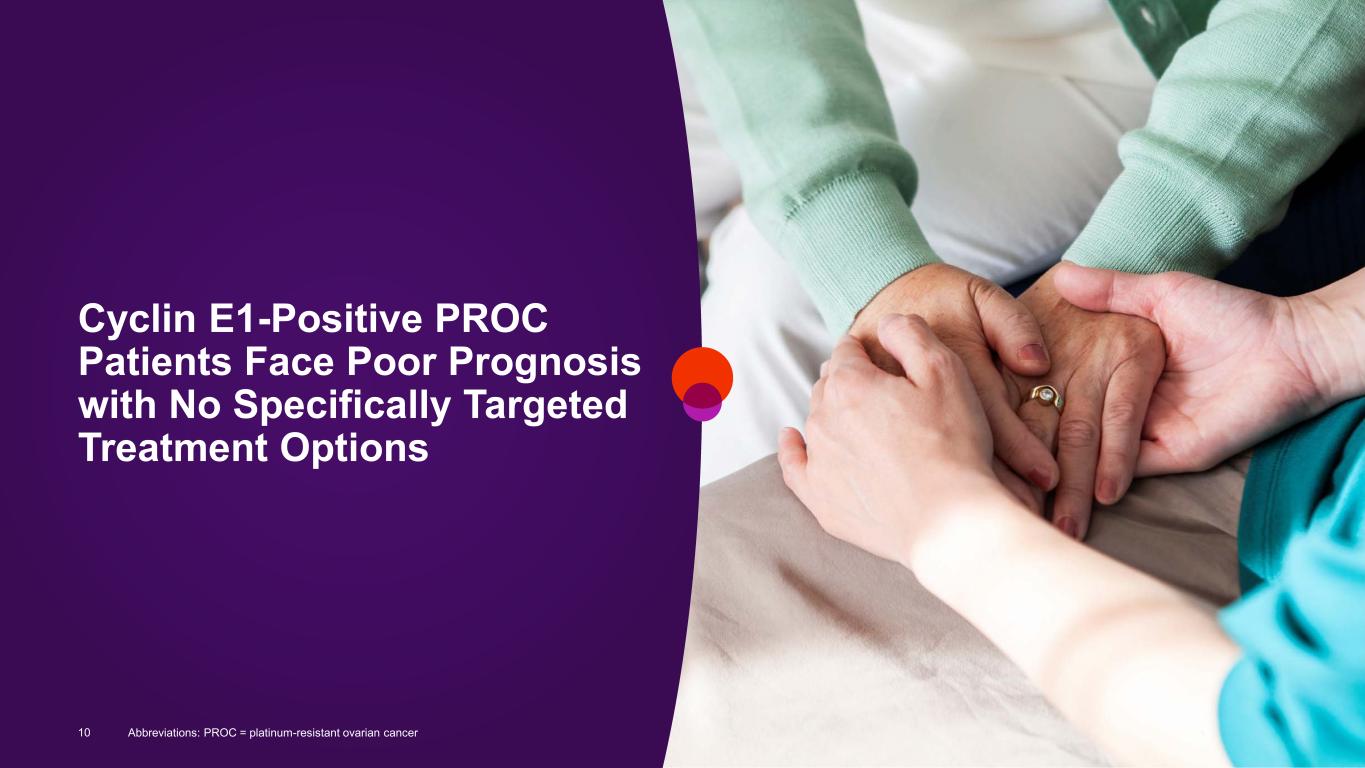 Cyclin E1-Positive PROC Patients Face Poor Prognosis with No Specifically Targeted Treatment Options

10 Abbreviations: PROC = platinum-resistant ovarian cancer